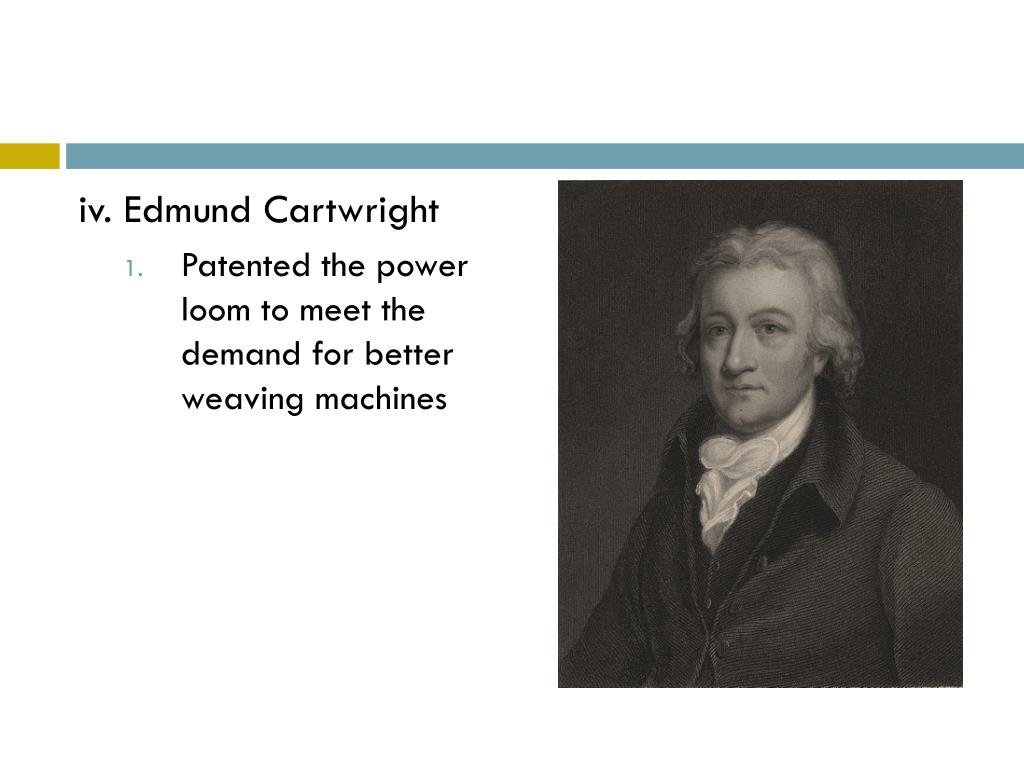 iv. Edmund Cartwright

1. Patented the power loom to meet the demand for better weaving machines